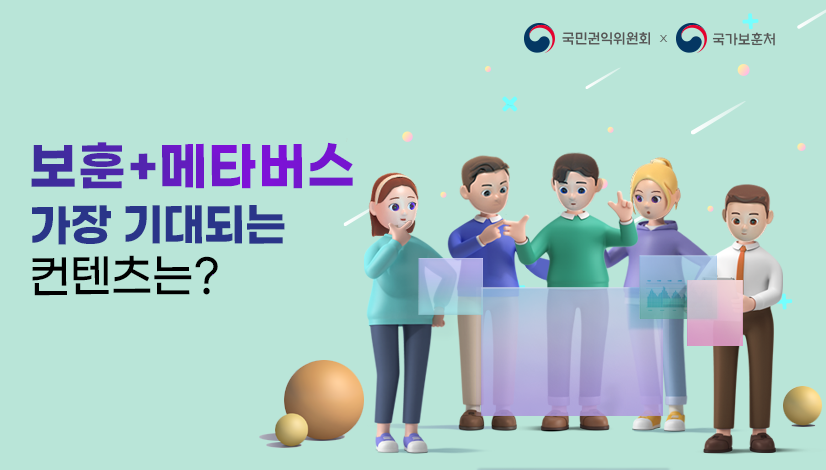 국민권익위원회 × 국가보훈처

보훈+메타버스
가장 기대되는
컨텐츠는?